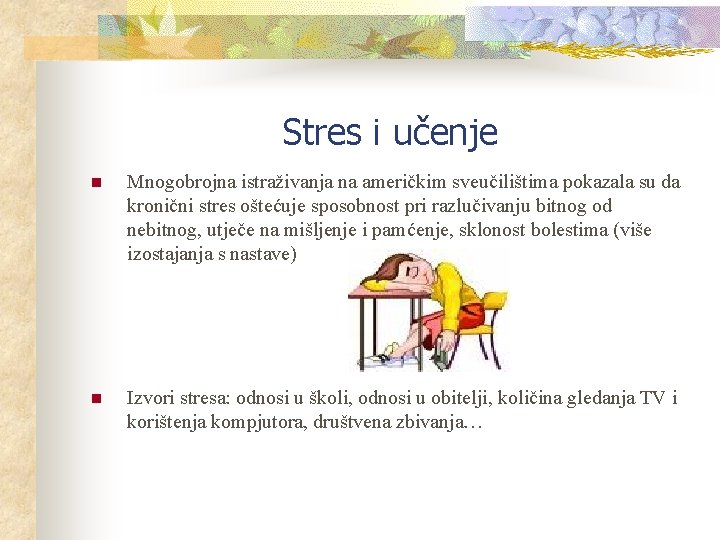 Stres i učenje

Mnogobrojna istraživanja na američkim sveučilištima pokazala su da kronični stres oštećuje sposobnost pri razlučivanju bitnog od nebitnog, utječe na mišljenje i pamćenje, sklonost bolestima (više izostajanja s nastave)

Izvori stresa: odnosi u školi, odnosi u obitelji, količina gledanja TV i korištenja kompjutora, društvena zbivanja…